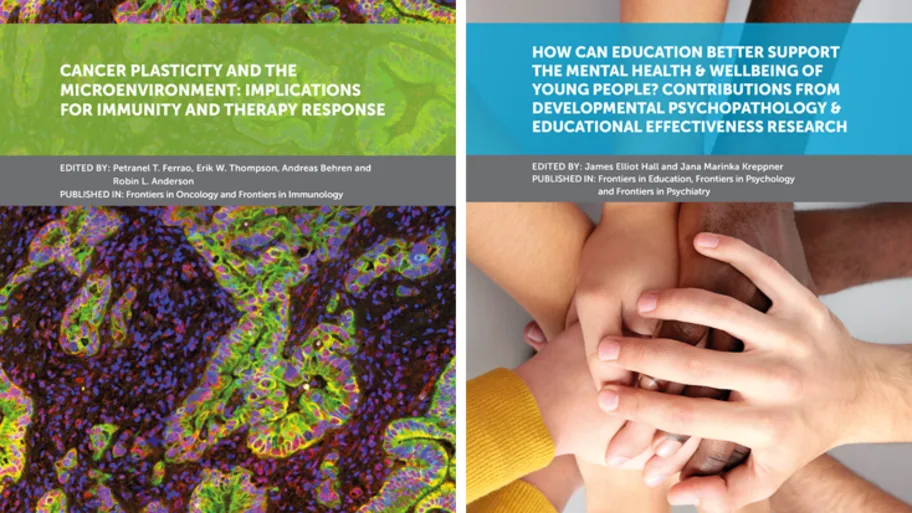 CANCER PLASTICITY AND THE MICROENVIRONMENT: IMPLICATIONS FOR IMMUNITY AND THERAPY RESPONSE

EDITED BY: Petranel T. Ferrao, Erik W. Thompson, Andreas Behren and Robin L. Anderson
PUBLISHED IN: Frontiers in Oncology and Frontiers in Immunology

HOW CAN EDUCATION BETTER SUPPORT THE MENTAL HEALTH & WELLBEING OF YOUNG PEOPLE? CONTRIBUTIONS FROM DEVELOPMENTAL PSYCHOPATHOLOGY & EDUCATIONAL EFFECTIVENESS RESEARCH

EDITED BY: James Elliot Hall and Jana Marinka Kreppner
PUBLISHED IN: Frontiers in Education, Frontiers in Psychology and Frontiers in Psychiatry